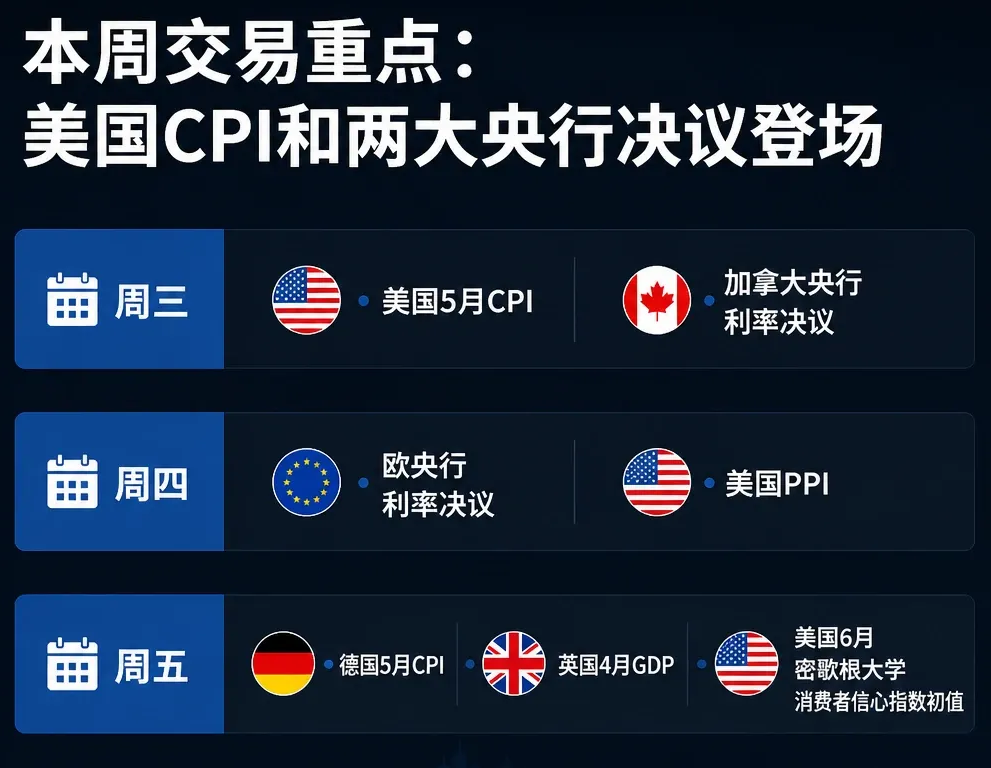 本周交易重点：
美国CPI和两大央行决议登场

周三
美国5月CPI
加拿大央行利率决议

周四
欧央行利率决议
美国PPI

周五
德国5月CPI
英国4月GDP
美国6月密歇根大学消费者信心指数初值